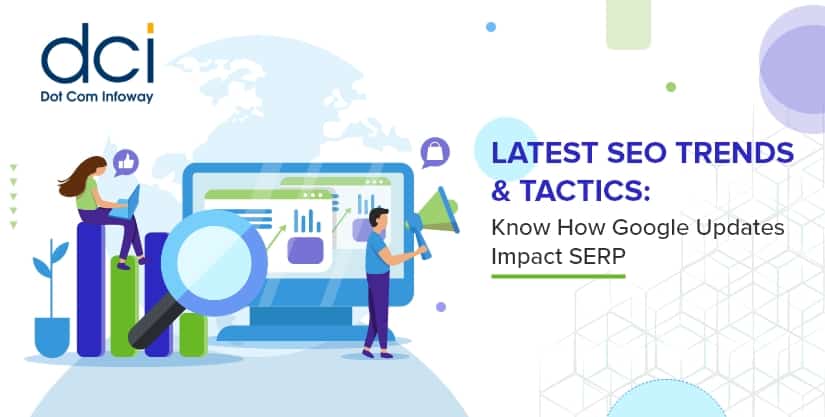 dci
Dot Com Infoway

LATEST SEO TRENDS & TACTICS:
Know How Google Updates Impact SERP